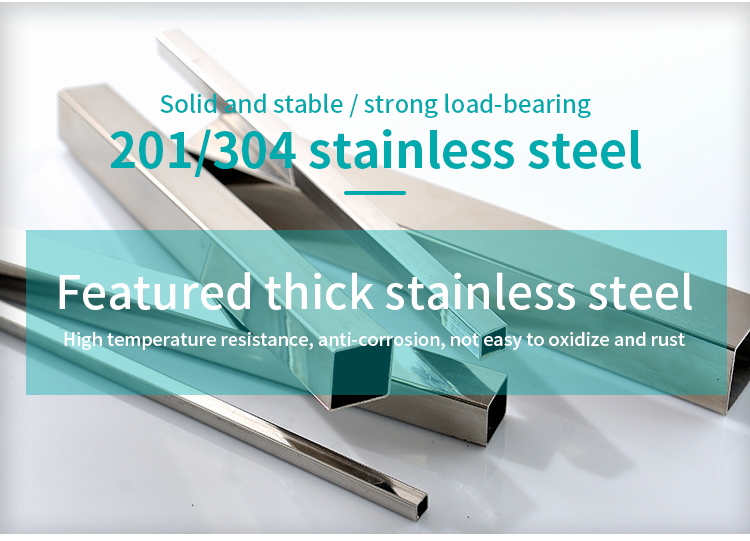 Solid and stable / strong load-bearing

201/304 stainless steel

Featured thick stainless steel

High temperature resistance, anti-corrosion, not easy to oxidize and rust